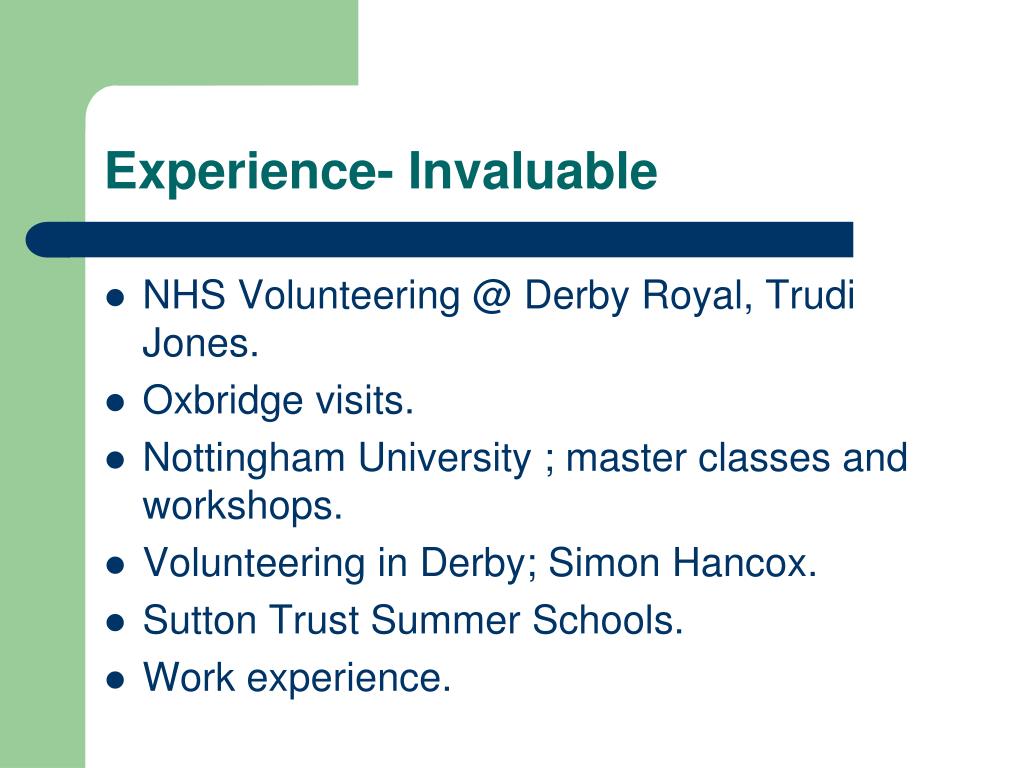 Experience- Invaluable

- NHS Volunteering @ Derby Royal, Trudi Jones.
- Oxbridge visits.
- Nottingham University ; master classes and workshops.
- Volunteering in Derby; Simon Hancox.
- Sutton Trust Summer Schools.
- Work experience.